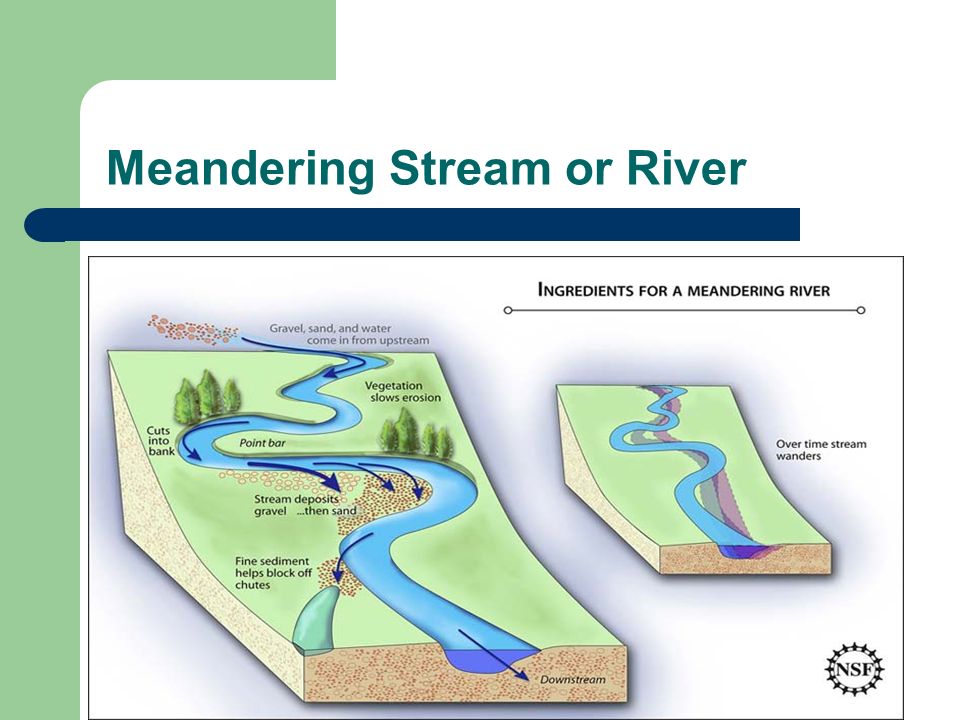 Meandering Stream or River

INGREDIENTS FOR A MEANDERING RIVER

Gravel, sand, and water come in from upstream

Vegetation slows erosion

Cuts into bank

Point bar

Stream deposits gravel ...then sand

Fine sediment helps block off chutes

Downstream

Over time stream wanders

NSF